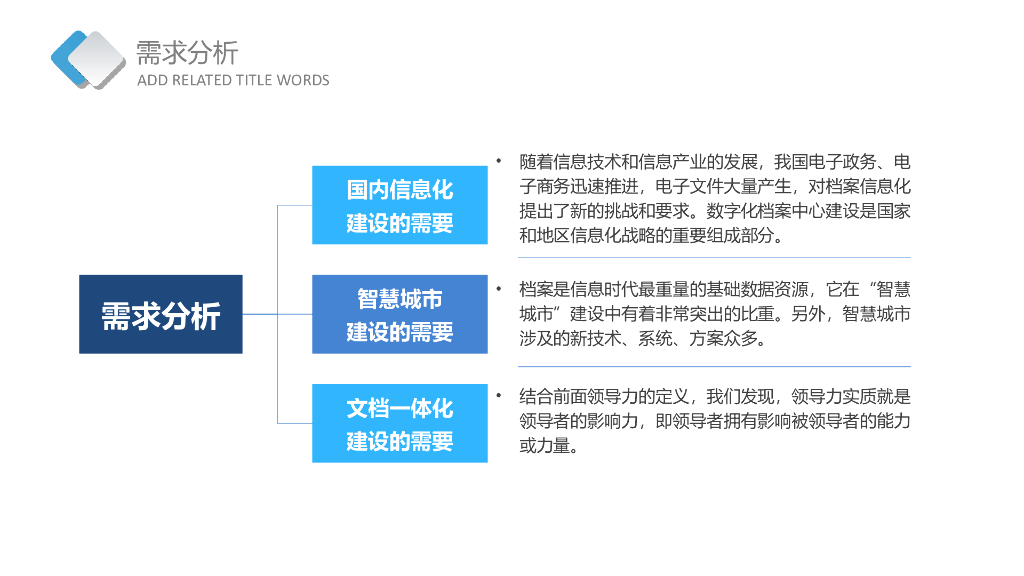 需求分析
ADD RELATED TITLE WORDS

需求分析

国内信息化建设的需要

• 随着信息技术和信息产业的发展，我国电子政务、电子商务迅速推进，电子文件大量产生，对档案信息化提出了新的挑战和要求。数字化档案中心建设是国家和地区信息化战略的重要组成部分。

智慧城市建设的需要

• 档案是信息时代最重量的基础数据资源，它在“智慧城市”建设中有着非常突出的比重。另外，智慧城市涉及的新技术、系统、方案众多。

文档一体化建设的需要

• 结合前面领导力的定义，我们发现，领导力实质就是领导者的影响力，即领导者拥有影响被领导者的能力或力量。